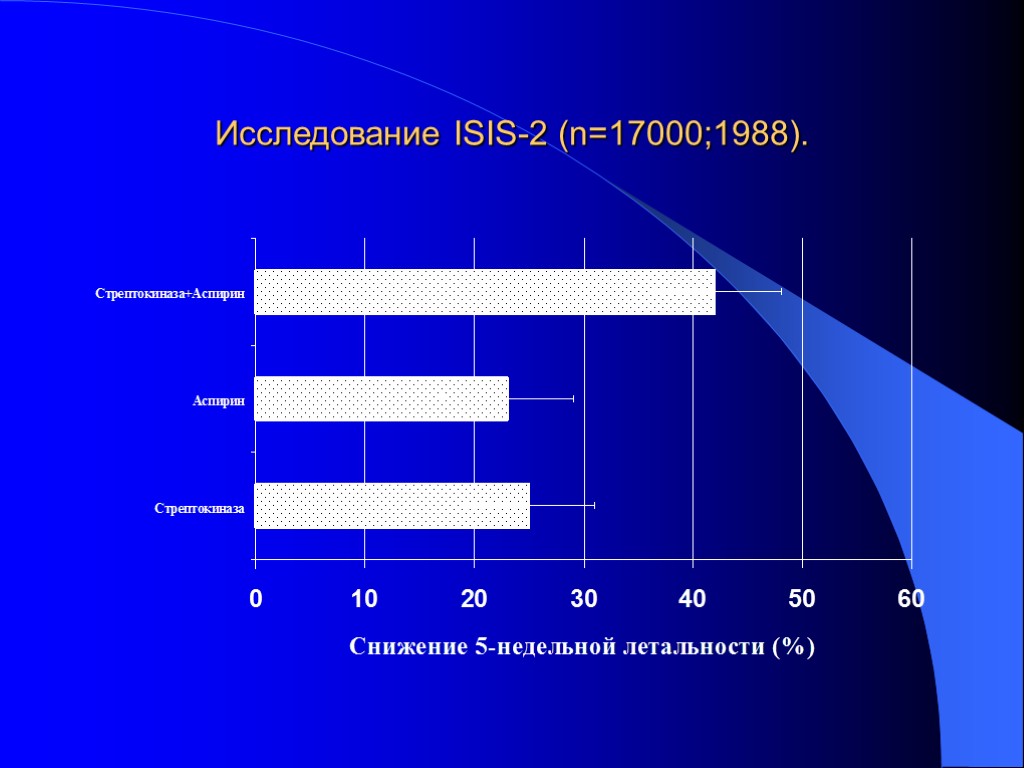 Исследование ISIS-2 (n=17000;1988).

Стрептокиназа+Аспирин

Аспирин

Стрептокиназа

0
10
20
30
40
50
60

Снижение 5-недельной летальности (%)